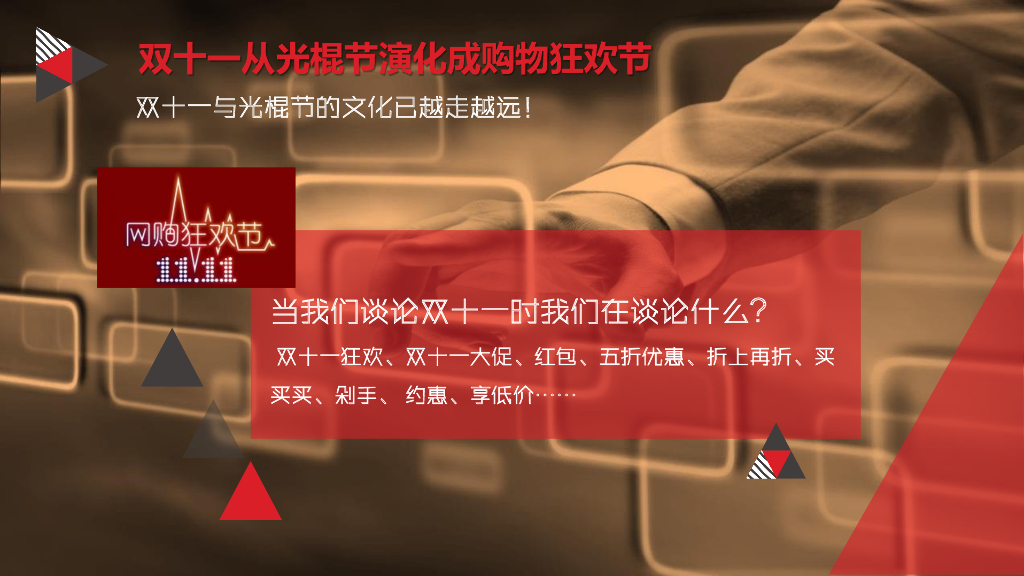 双十一从光棍节演化成购物狂欢节

双十一与光棍节的文化已越走越远！

网购狂欢节
11.11

当我们谈论双十一时我们在谈论什么？

双十一狂欢、双十一大促、红包、五折优惠、折上再折、买买买、剁手、 约惠、享低价……